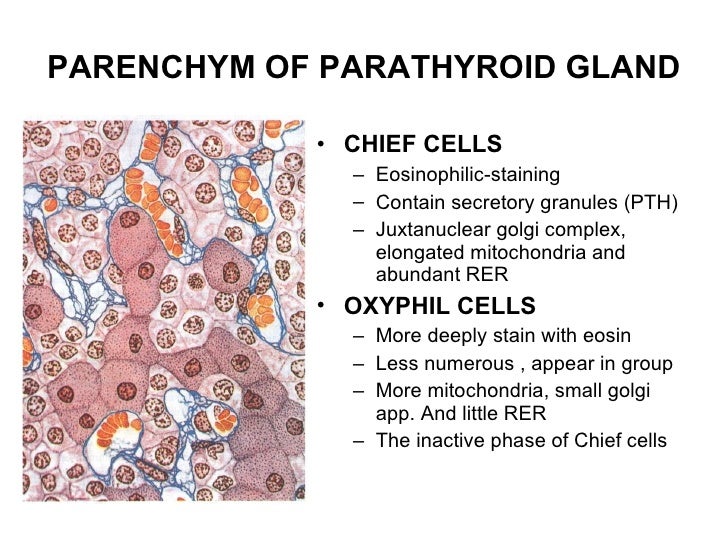 PARENCHYM OF PARATHYROID GLAND

• CHIEF CELLS
 – Eosinophilic-staining
 – Contain secretory granules (PTH)
 – Juxtanuclear golgi complex, elongated mitochondria and abundant RER
• OXYPHIL CELLS
 – More deeply stain with eosin
 – Less numerous , appear in group
 – More mitochondria, small golgi app. And little RER
 – The inactive phase of Chief cells